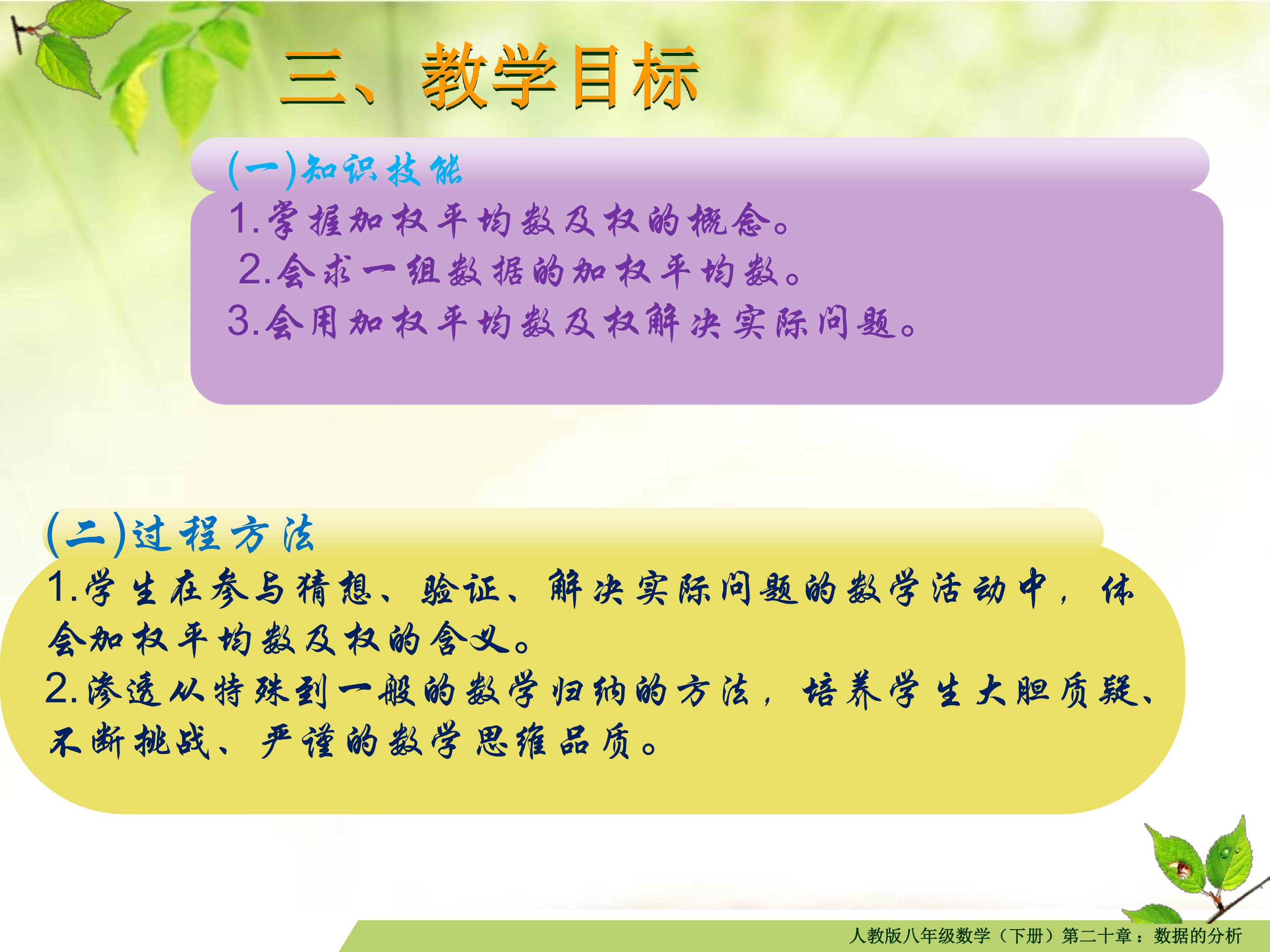 三、教学目标

(一)知识技能

1.掌握加权平均数及权的概念。

2.会求一组数据的加权平均数。

3.会用加权平均数及权解决实际问题。

(二)过程方法

1.学生在参与猜想、验证、解决实际问题的数学活动中，体会加权平均数及权的含义。

2.渗透从特殊到一般的数学归纳的方法，培养学生大胆质疑、不断挑战、严谨的数学思维品质。

人教版八年级数学（下册）第二十章：数据的分析